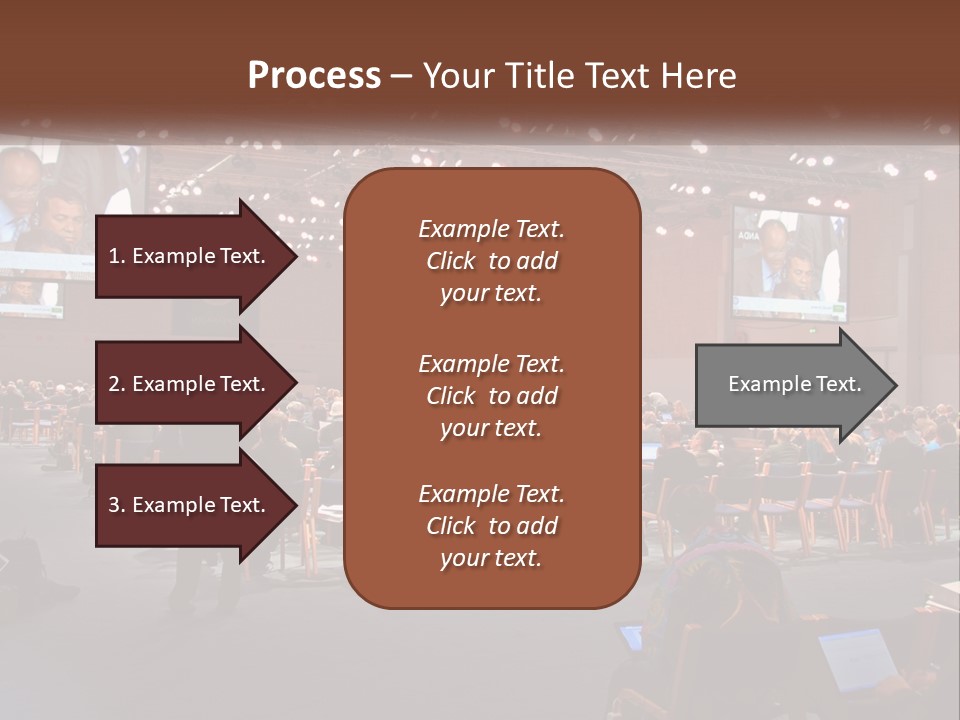 Process – Your Title Text Here

1. Example Text.

2. Example Text.

3. Example Text.

Example Text. Click to add your text.

Example Text. Click to add your text.

Example Text. Click to add your text.

Example Text.